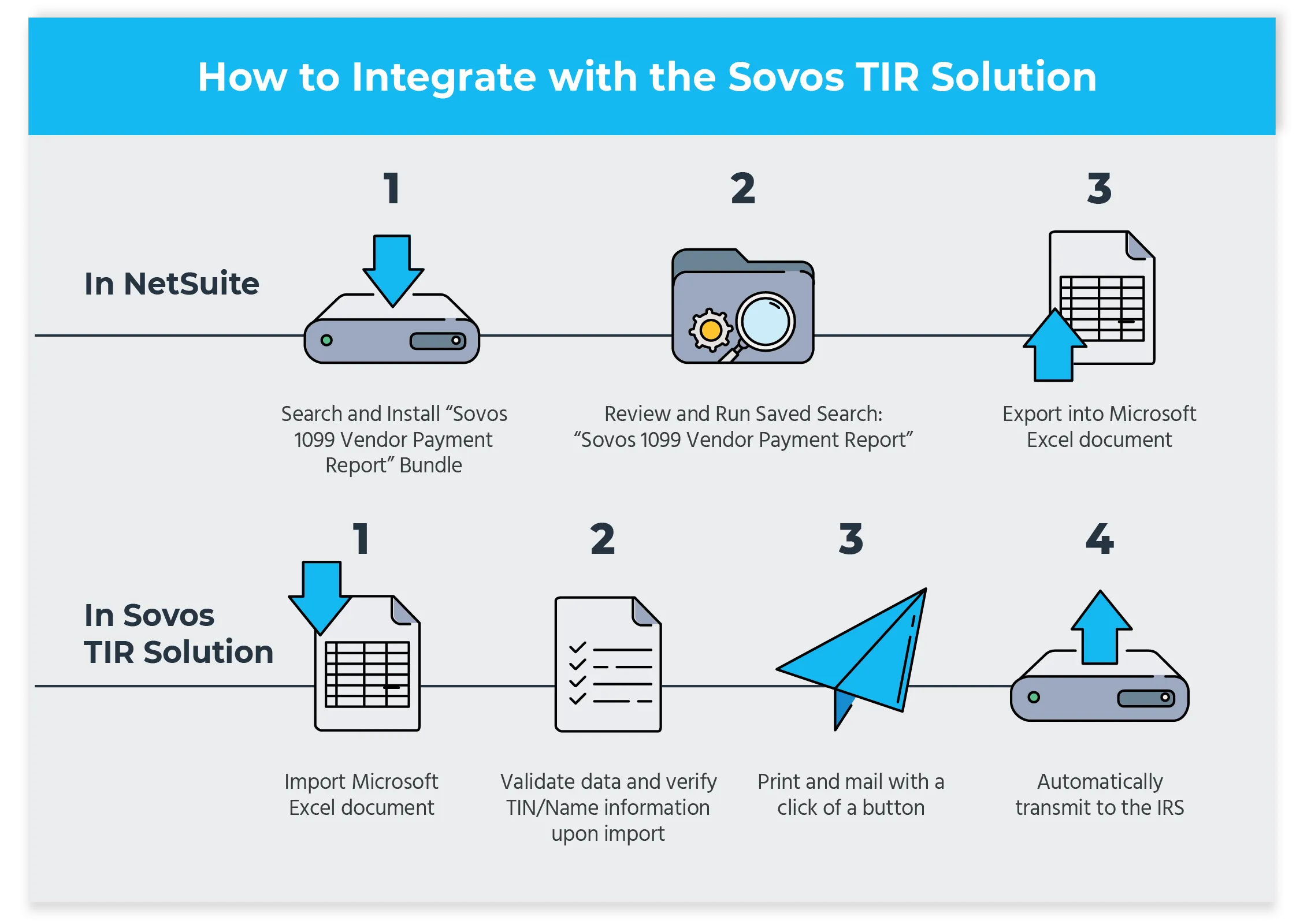 How to Integrate with the Sovos TIR Solution

In NetSuite

1

Search and Install “Sovos 1099 Vendor Payment Report” Bundle

2

Review and Run Saved Search: “Sovos 1099 Vendor Payment Report”

3

Export into Microsoft Excel document

In Sovos TIR Solution

1

Import Microsoft Excel document

2

Validate data and verify TIN/Name information upon import

3

Print and mail with a click of a button

4

Automatically transmit to the IRS